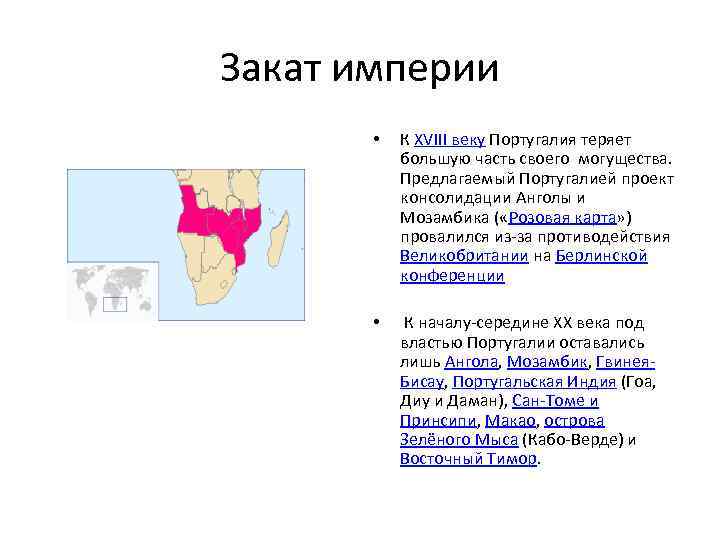 Закат империи

• К XVIII веку Португалия теряет большую часть своего могущества. Предлагаемый Португалией проект консолидации Анголы и Мозамбика («Розовая карта») провалился из-за противодействия Великобритании на Берлинской конференции

• К началу-середине XX века под властью Португалии оставались лишь Ангола, Мозамбик, Гвинея-Бисау, Португальская Индия (Гоа, Диу и Даман), Сан-Томе и Принсипи, Макао, острова Зелёного Мыса (Кабо-Верде) и Восточный Тимор.